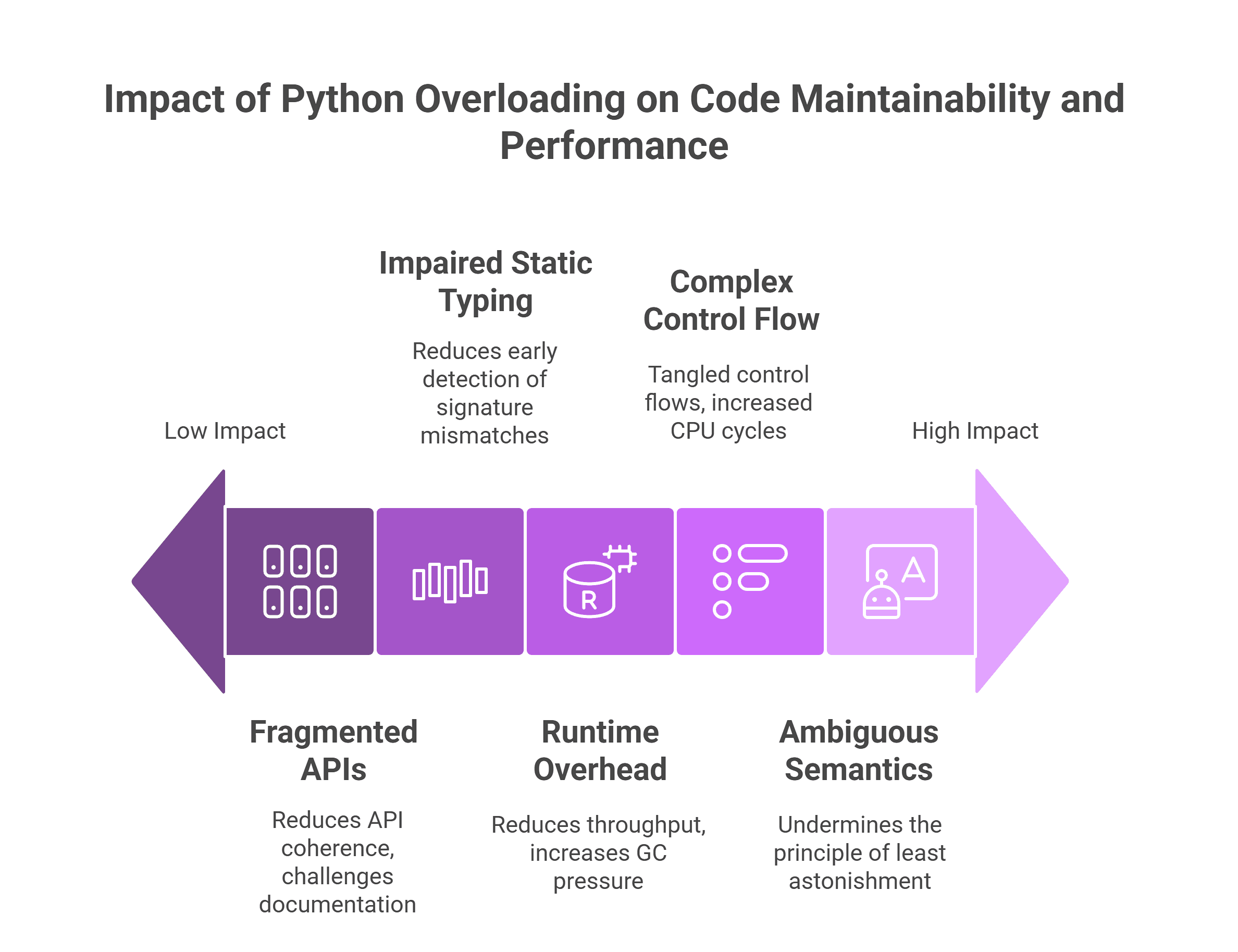 Impact of Python Overloading on Code Maintainability and Performance

Low Impact

Impaired Static Typing

Reduces early detection of signature mismatches

Complex Control Flow

Tangled control flows, increased CPU cycles

High Impact

R

A

Fragmented APIs

Reduces API coherence, challenges documentation

Runtime Overhead

Reduces throughput, increases GC pressure

Ambiguous Semantics

Undermines the principle of least astonishment